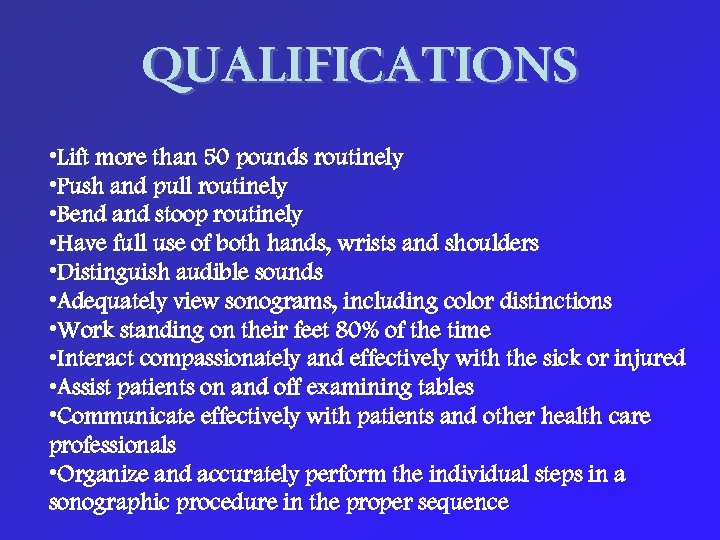 QUALIFICATIONS

•Lift more than 50 pounds routinely
•Push and pull routinely
•Bend and stoop routinely
•Have full use of both hands, wrists and shoulders
•Distinguish audible sounds
•Adequately view sonograms, including color distinctions
•Work standing on their feet 80% of the time
•Interact compassionately and effectively with the sick or injured
•Assist patients on and off examining tables
•Communicate effectively with patients and other health care professionals
•Organize and accurately perform the individual steps in a sonographic procedure in the proper sequence